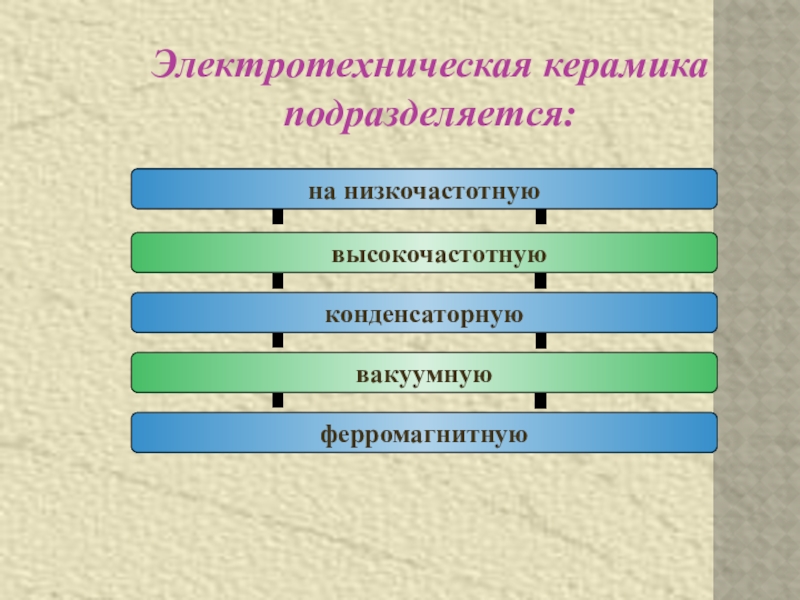 Электротехническая керамика подразделяется:

на низкочастотную

высокочастотную

конденсаторную

вакуумную

ферромагнитную